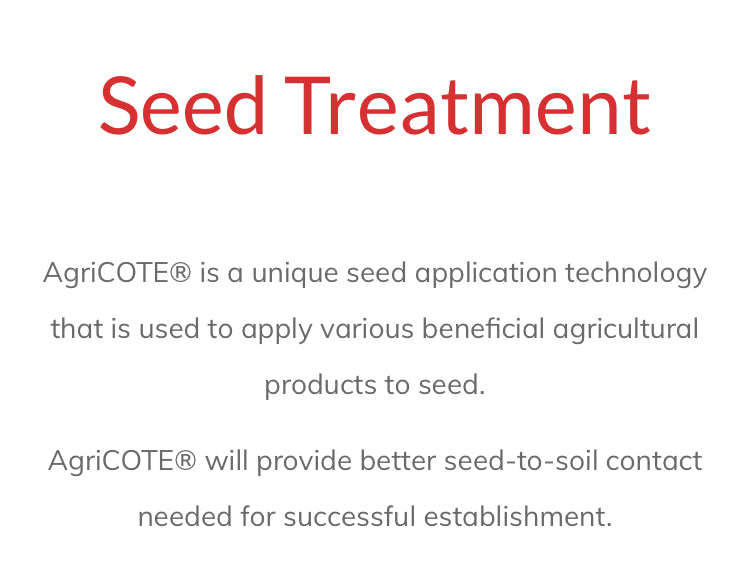 Seed Treatment

AgriCOTE® is a unique seed application technology that is used to apply various beneficial agricultural products to seed.

AgriCOTE® will provide better seed-to-soil contact needed for successful establishment.